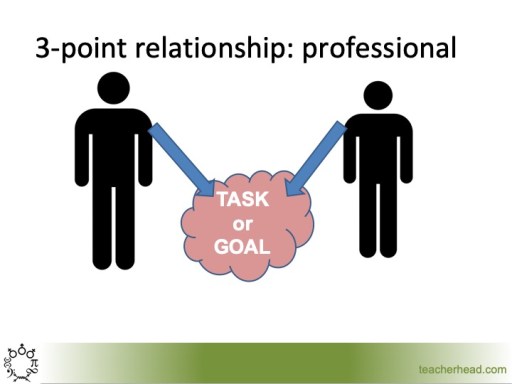 3-point relationship: professional

TASK
or
GOAL

teacherhead.com